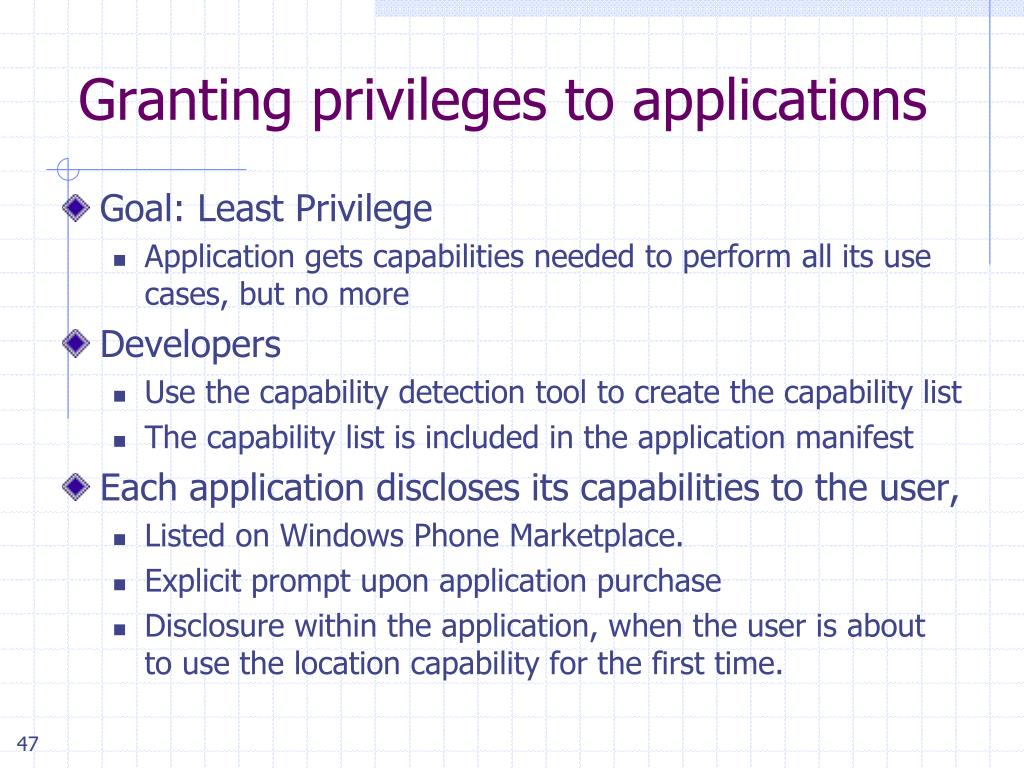 Granting privileges to applications

Goal: Least Privilege

Application gets capabilities needed to perform all its use cases, but no more

Developers

Use the capability detection tool to create the capability list

The capability list is included in the application manifest

Each application discloses its capabilities to the user,

Listed on Windows Phone Marketplace.

Explicit prompt upon application purchase

Disclosure within the application, when the user is about to use the location capability for the first time.

47